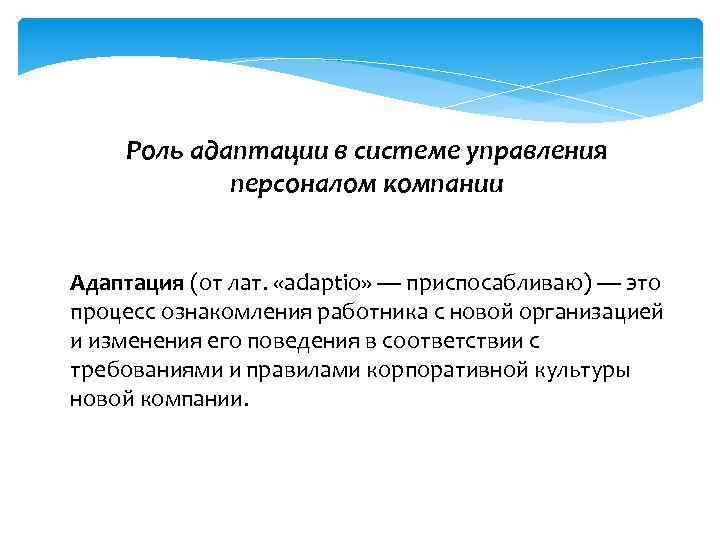 Роль адаптации в системе управления персоналом компании

Адаптация (от лат. «adaptio» — приспосабливаю) — это процесс ознакомления работника с новой организацией и изменения его поведения в соответствии с требованиями и правилами корпоративной культуры новой компании.